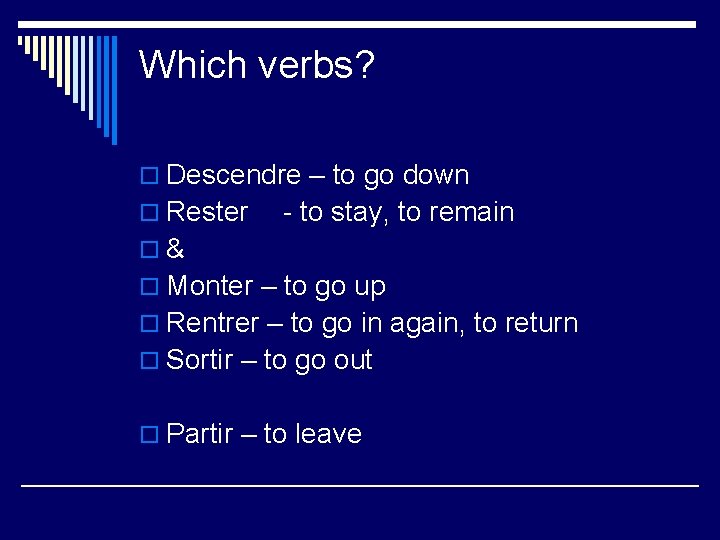 Which verbs?

Descendre – to go down
Rester - to stay, to remain
&
Monter – to go up
Rentrer – to go in again, to return
Sortir – to go out

Partir – to leave